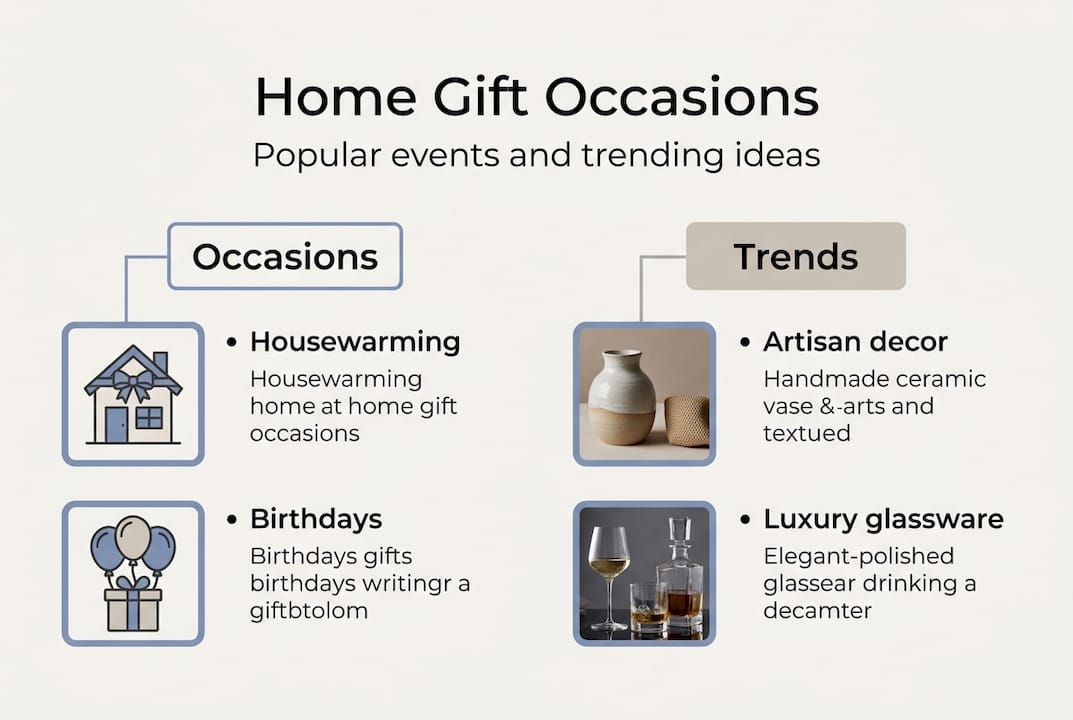 Home Gift Occasions

Popular events and trending ideas

Occasions

• Housewarming
Housewarming home at home gift occasions

• Birthdays
Birthdays gifts birthdays writingr a giftbtolom

Trends

• Artisan decor
Handmade ceramic vase &-arts and textued

• Luxury glassware
Elegant-polished glassear drinking a decamter